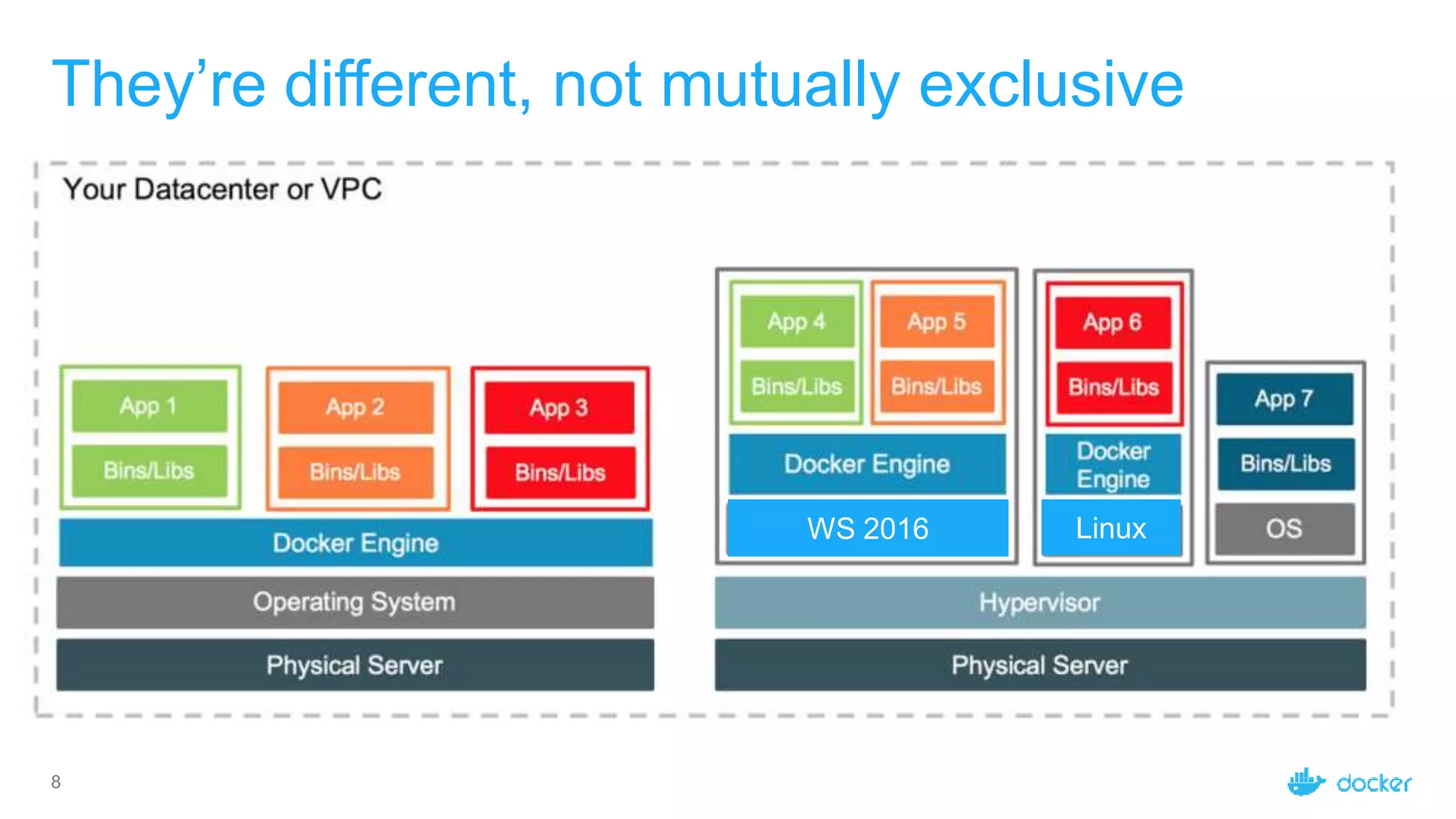 They’re different, not mutually exclusive

Your Datacenter or VPC

App 1
Bins/Libs

App 2
Bins/Libs

App 3
Bins/Libs

Docker Engine

Operating System

Physical Server

App 4
Bins/Libs

App 5
Bins/Libs

Docker Engine

WS 2016

App 6
Bins/Libs

Docker Engine

Linux

App 7
Bins/Libs

OS

Hypervisor

Physical Server

8

docker